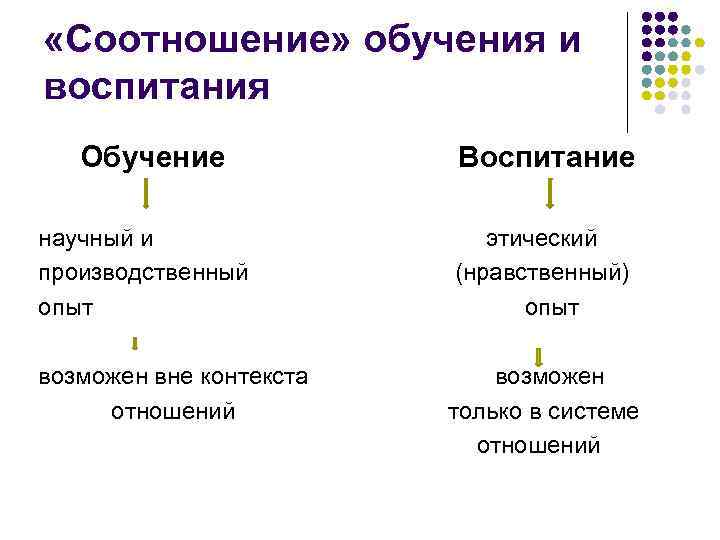 «Соотношение» обучения и воспитания

Обучение

научный и производственный опыт

возможен вне контекста отношений

Воспитание

этический (нравственный) опыт

возможен только в системе отношений